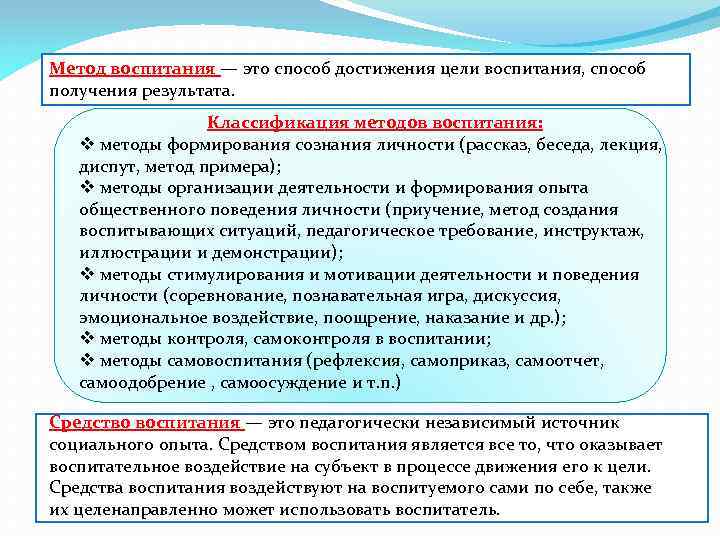 Метод воспитания — это способ достижения цели воспитания, способ получения результата.

Классификация методов воспитания:

❖ методы формирования сознания личности (рассказ, беседа, лекция, диспут, метод примера);
❖ методы организации деятельности и формирования опыта общественного поведения личности (приучение, метод создания воспитывающих ситуаций, педагогическое требование, инструктаж, иллюстрации и демонстрации);
❖ методы стимулирования и мотивации деятельности и поведения личности (соревнование, познавательная игра, дискуссия, эмоциональное воздействие, поощрение, наказание и др.);
❖ методы контроля, самоконтроля в воспитании;
❖ методы самовоспитания (рефлексия, самоприказ, самоотчет, самоодобрение , самоосуждение и т.п.)

Средство воспитания — это педагогически независимый источник социального опыта. Средством воспитания является все то, что оказывает воспитательное воздействие на субъект в процессе движения его к цели. Средства воспитания воздействуют на воспитуемого сами по себе, также их целенаправленно может использовать воспитатель.